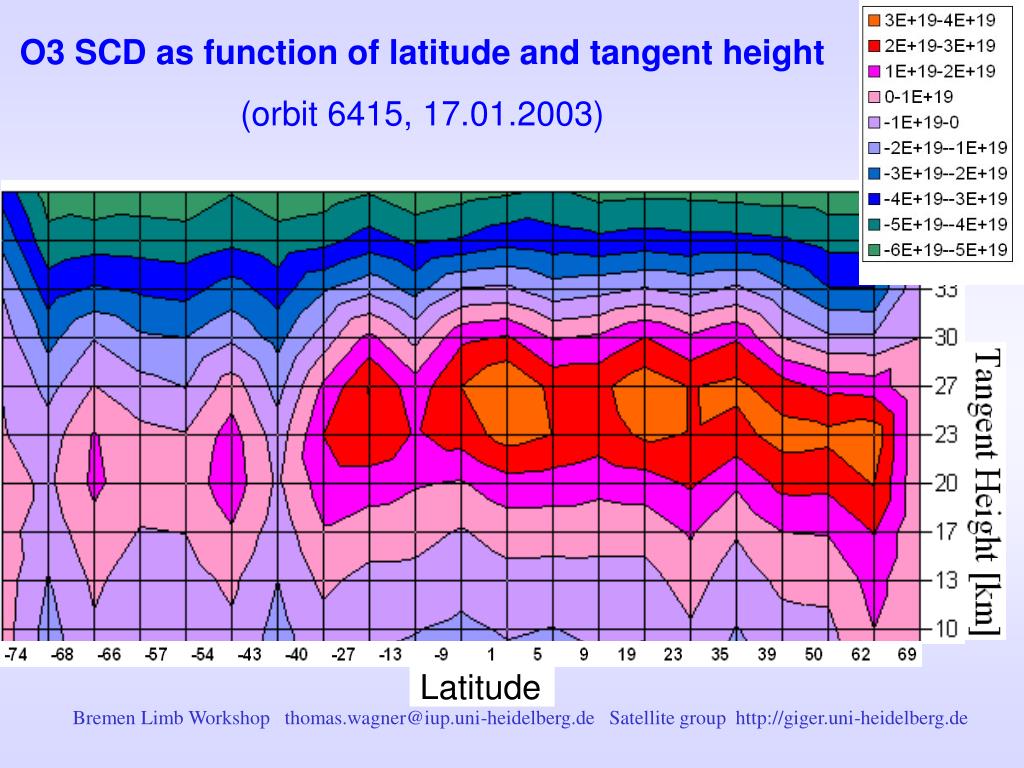 O3 SCD as function of latitude and tangent height

(orbit 6415, 17.01.2003)

3E+19-4E+19
2E+19-3E+19
1E+19-2E+19
0-1E+19
-1E+19-0
-2E+19--1E+19
-3E+19--2E+19
-4E+19--3E+19
-5E+19--4E+19
-6E+19--5E+19

33
30
27
23
20
17
13
10

Tangent Height [km]

-74 -68 -66 -57 -54 -43 -40 -27 -13 -9 1 5 9 19 23 35 39 50 62 69

Latitude

Bremen Limb Workshop thomas.wagner@iup.uni-heidelberg.de Satellite group http://giger.uni-heidelberg.de